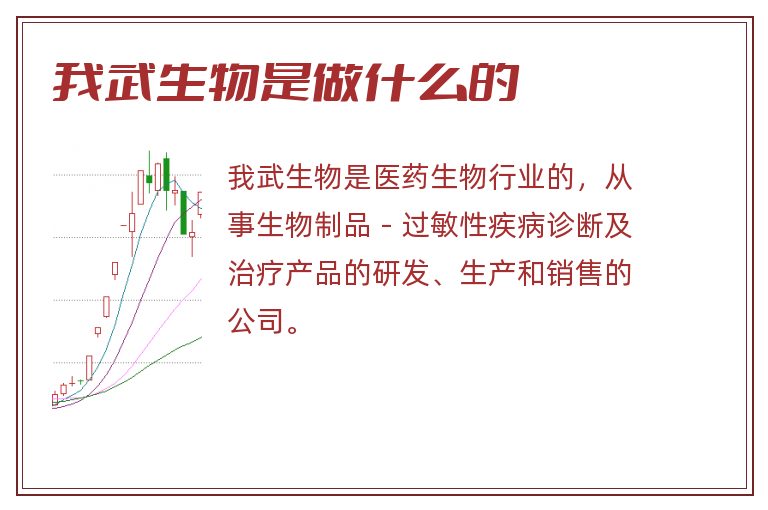 我武生物是做什么的

我武生物是医药生物行业的，从事生物制品 - 过敏性疾病诊断及治疗产品的研发、生产和销售的公司。